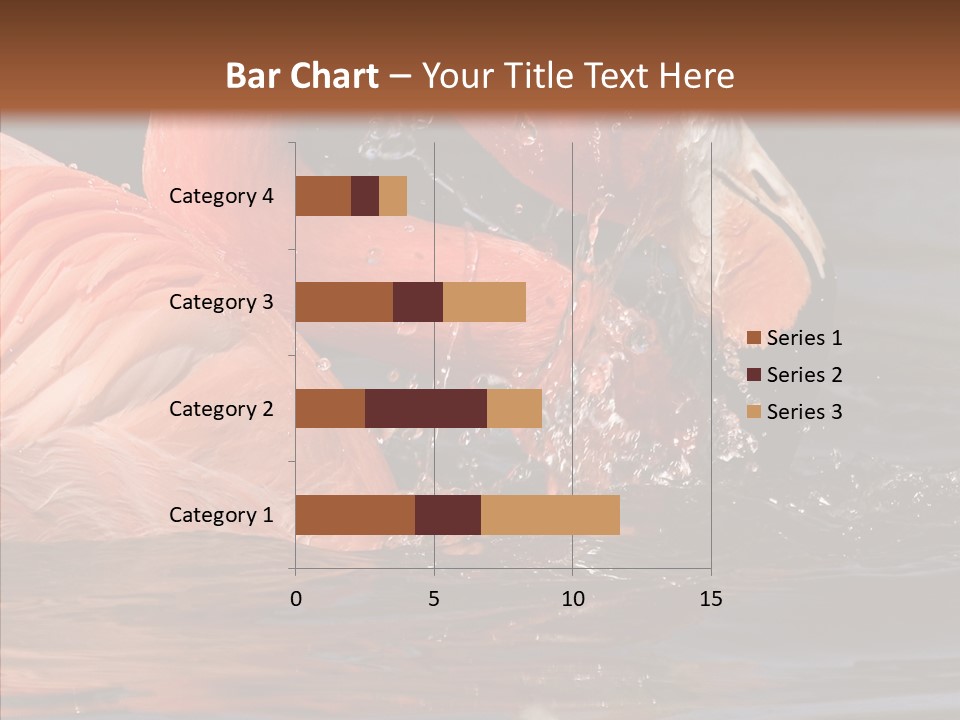 Bar Chart – Your Title Text Here

Category 4
Category 3
Category 2
Category 1

0
5
10
15

Series 1
Series 2
Series 3